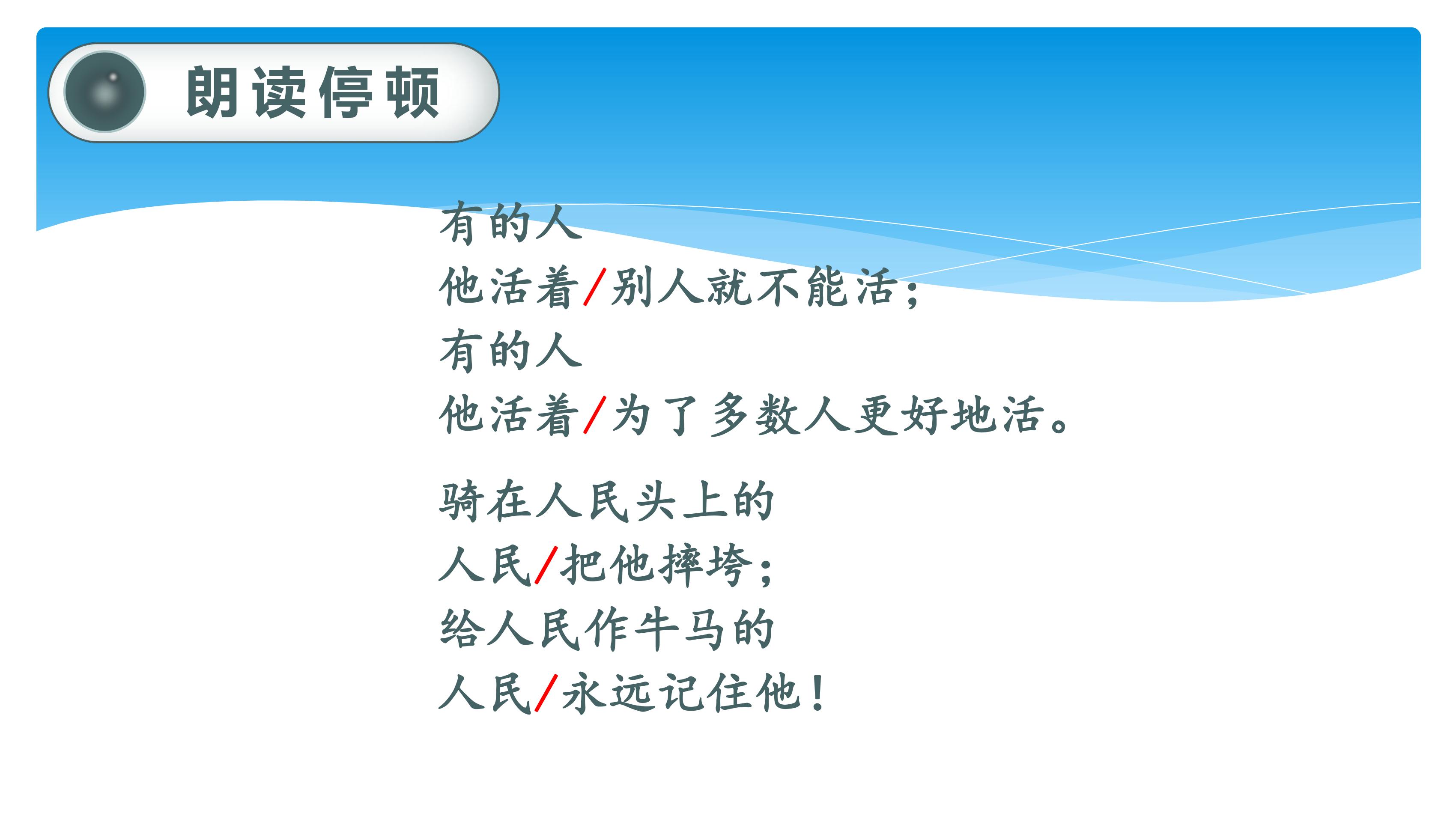 朗读停顿

有的人
他活着/别人就不能活；
有的人
他活着/为了多数人更好地活。

骑在人民头上的
人民/把他摔垮；
给人民作牛马的
人民/永远记住他！